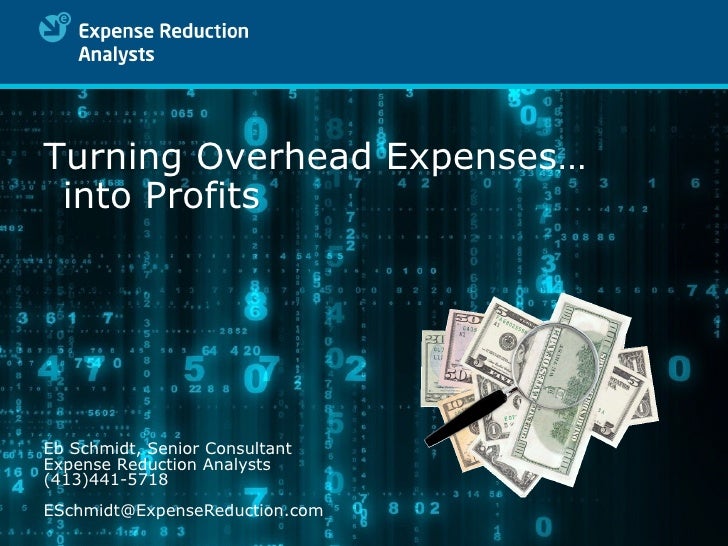 Expense Reduction Analysts

Turning Overhead Expenses… into Profits

Eb Schmidt, Senior Consultant
Expense Reduction Analysts
(413)441-5718

ESchmidt@ExpenseReduction.com